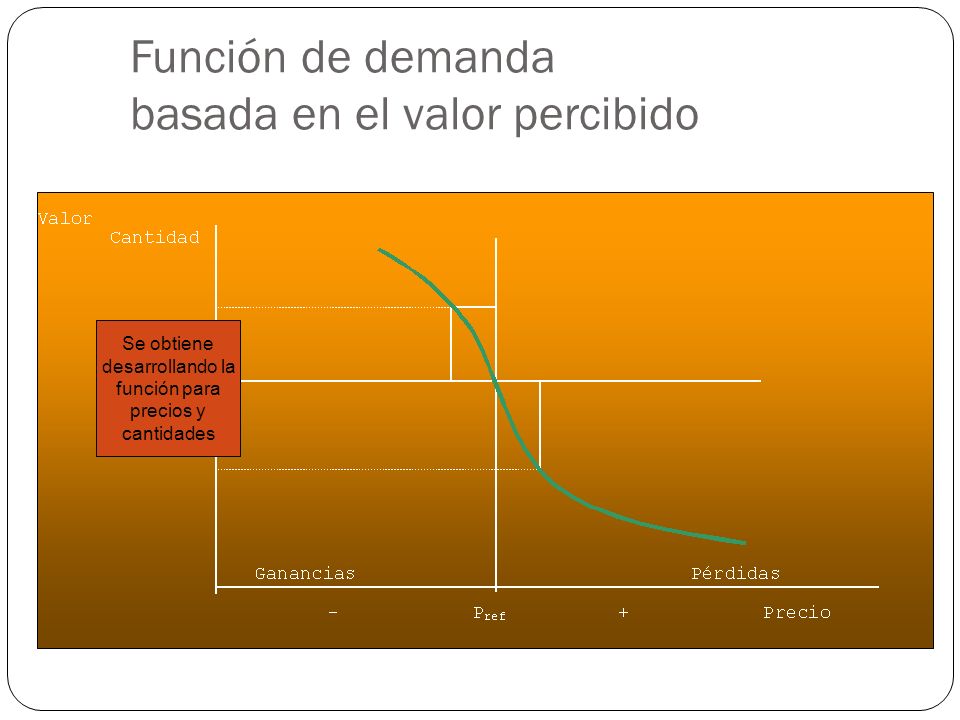 Función de demanda
basada en el valor percibido

Valor
Cantidad

Se obtiene desarrollando la función para precios y cantidades

Ganancias
Pérdidas

-
$P_{ref}$
+
Precio